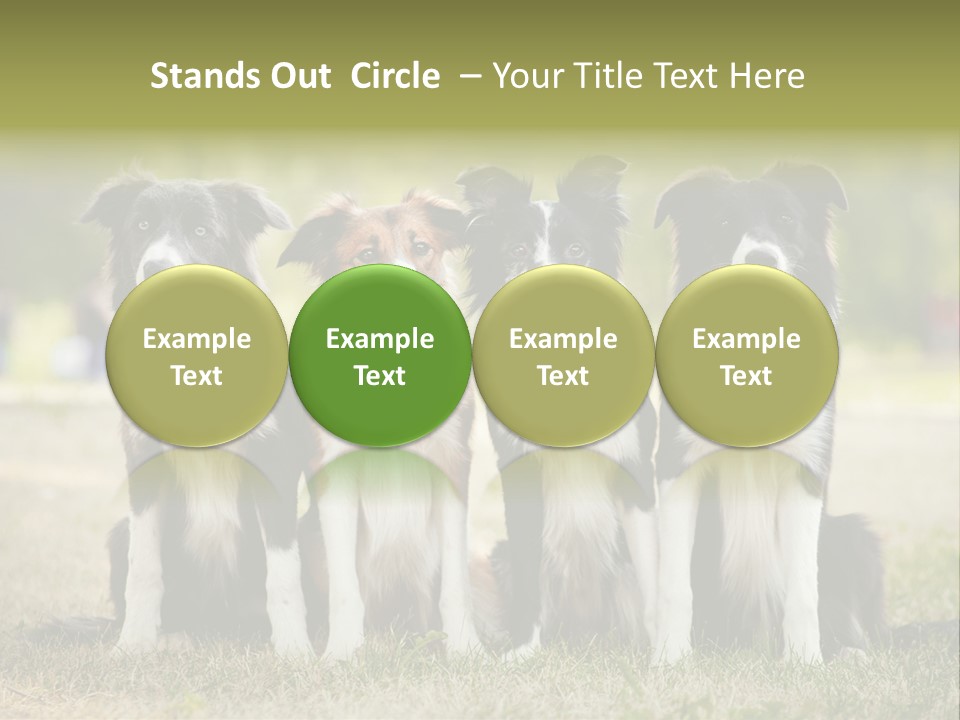 Stands Out Circle – Your Title Text Here

Example Text

Example Text

Example Text

Example Text